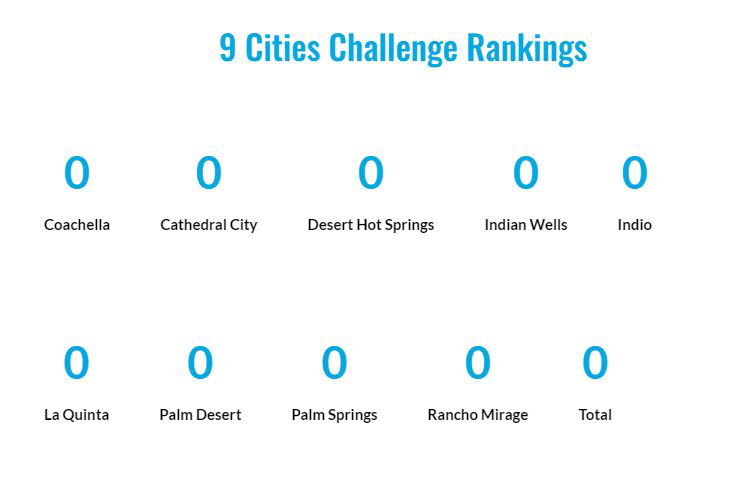 9 Cities Challenge Rankings

0
Coachella

0
Cathedral City

0
Desert Hot Springs

0
Indian Wells

0
Indio

0
La Quinta

0
Palm Desert

0
Palm Springs

0
Rancho Mirage

0
Total